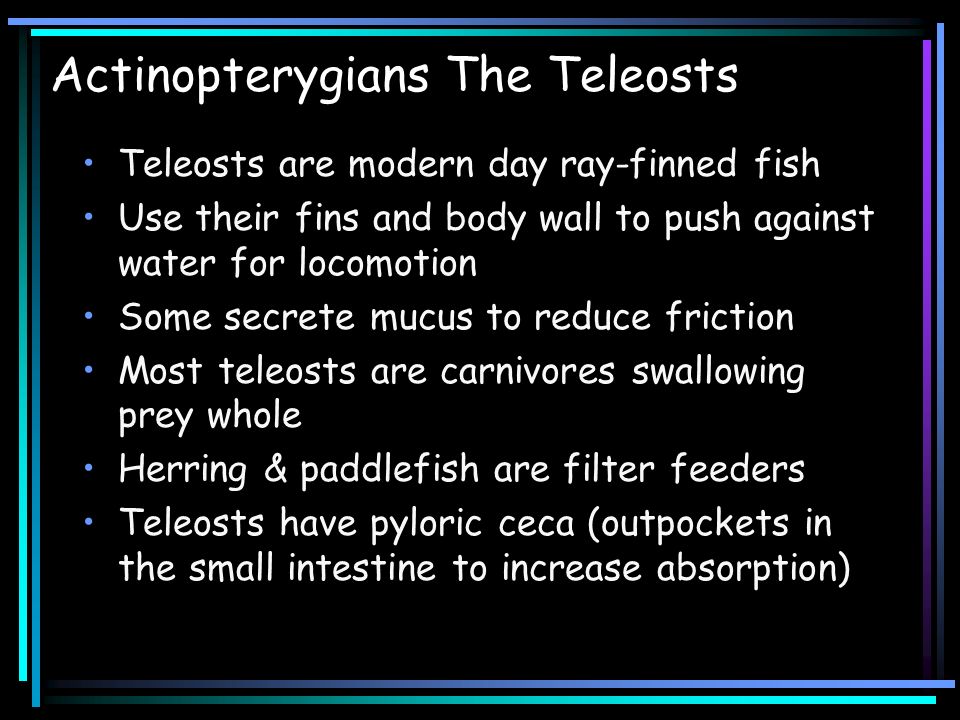 Actinopterygians The Teleosts

• Teleosts are modern day ray-finned fish
• Use their fins and body wall to push against water for locomotion
• Some secrete mucus to reduce friction
• Most teleosts are carnivores swallowing prey whole
• Herring & paddlefish are filter feeders
• Teleosts have pyloric ceca (outpockets in the small intestine to increase absorption)